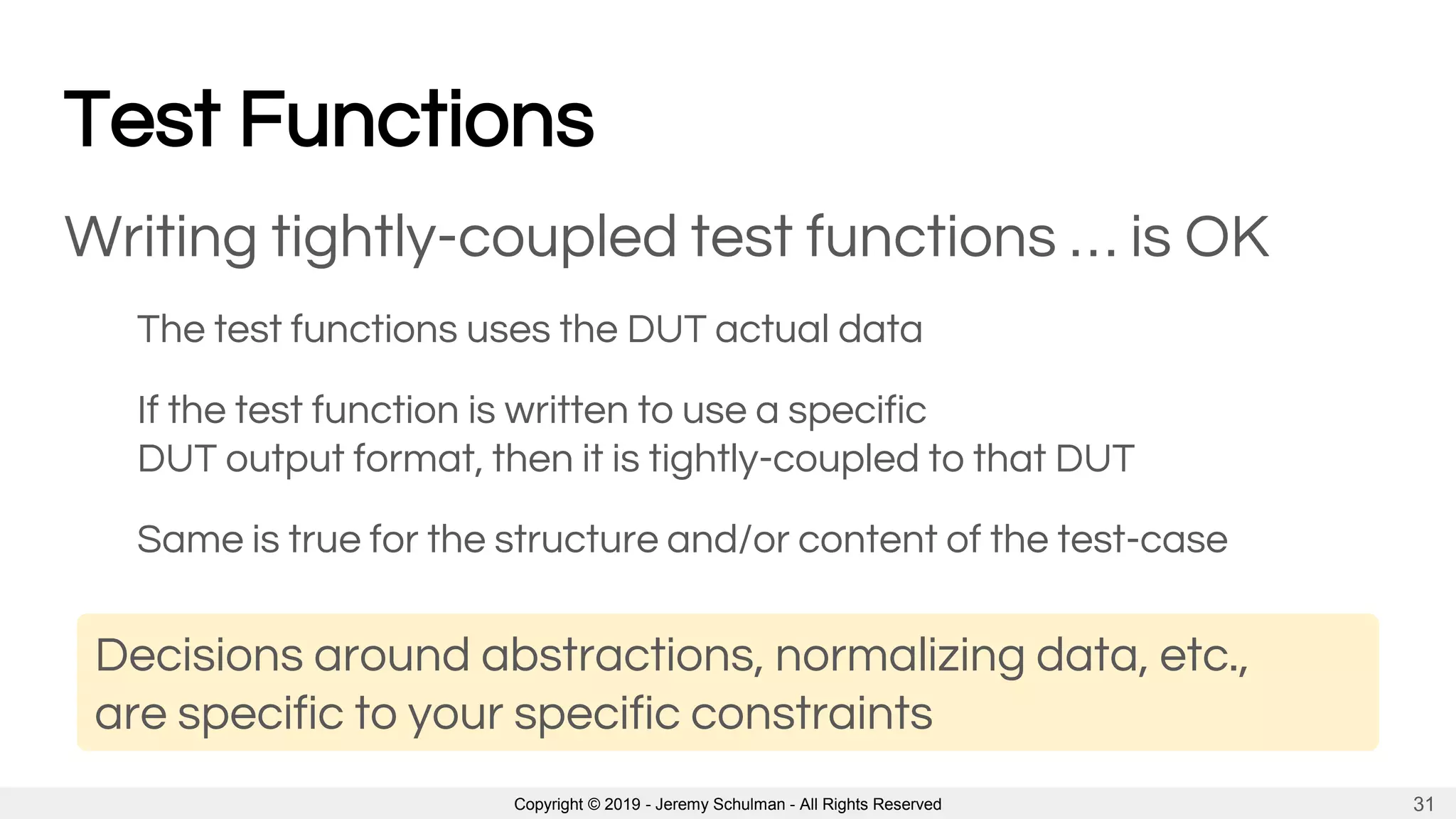 Test Functions

Writing tightly-coupled test functions ... is OK

The test functions uses the DUT actual data

If the test function is written to use a specific DUT output format, then it is tightly-coupled to that DUT

Same is true for the structure and/or content of the test-case

Decisions around abstractions, normalizing data, etc., are specific to your specific constraints

Copyright © 2019 - Jeremy Schulman - All Rights Reserved

31